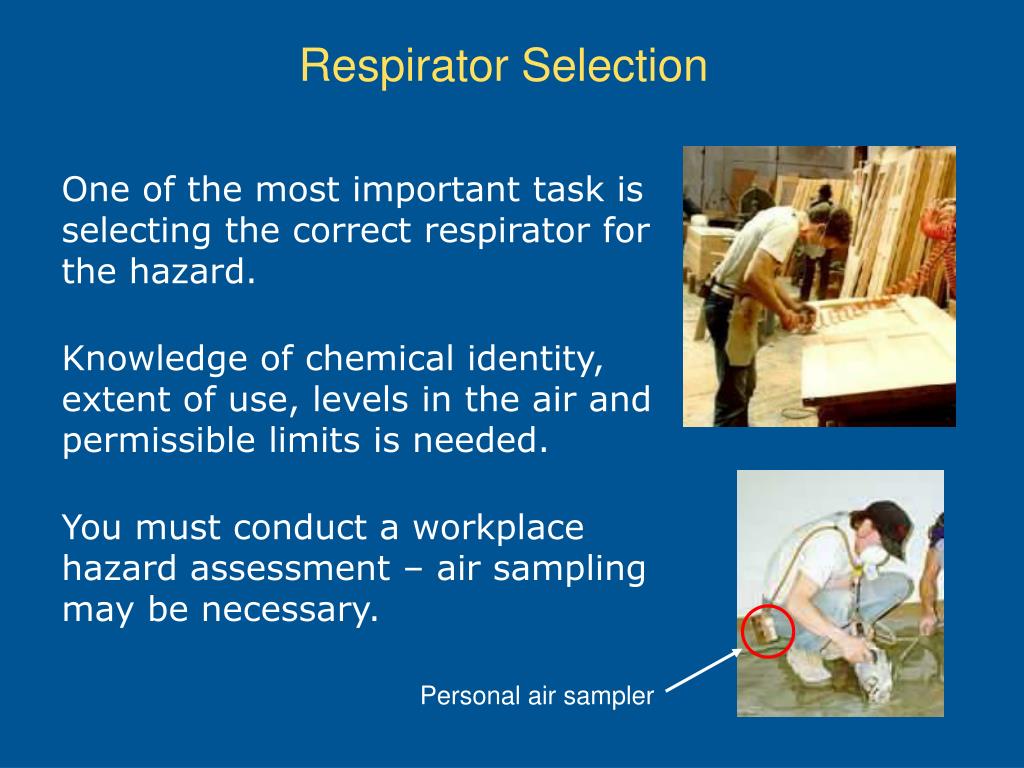 Respirator Selection

One of the most important task is selecting the correct respirator for the hazard.

Knowledge of chemical identity, extent of use, levels in the air and permissible limits is needed.

You must conduct a workplace hazard assessment – air sampling may be necessary.

Personal air sampler